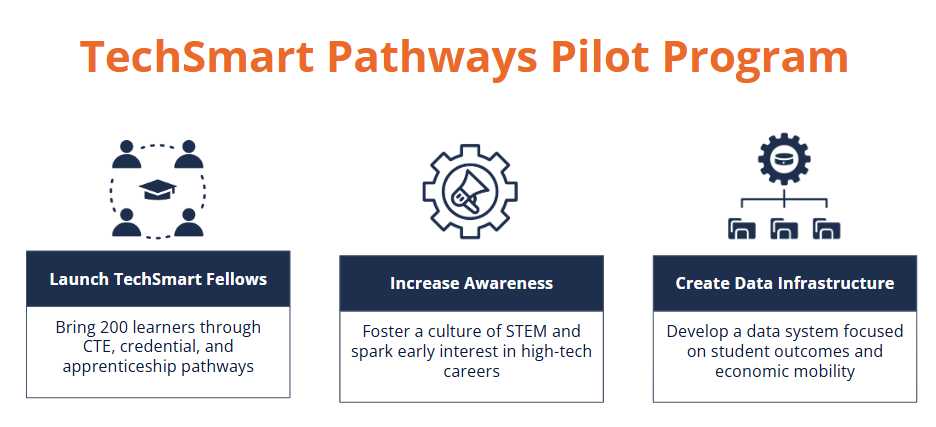 TechSmart Pathways Pilot Program

Launch TechSmart Fellows

Bring 200 learners through CTE, credential, and apprenticeship pathways

Increase Awareness

Foster a culture of STEM and spark early interest in high-tech careers

Create Data Infrastructure

Develop a data system focused on student outcomes and economic mobility